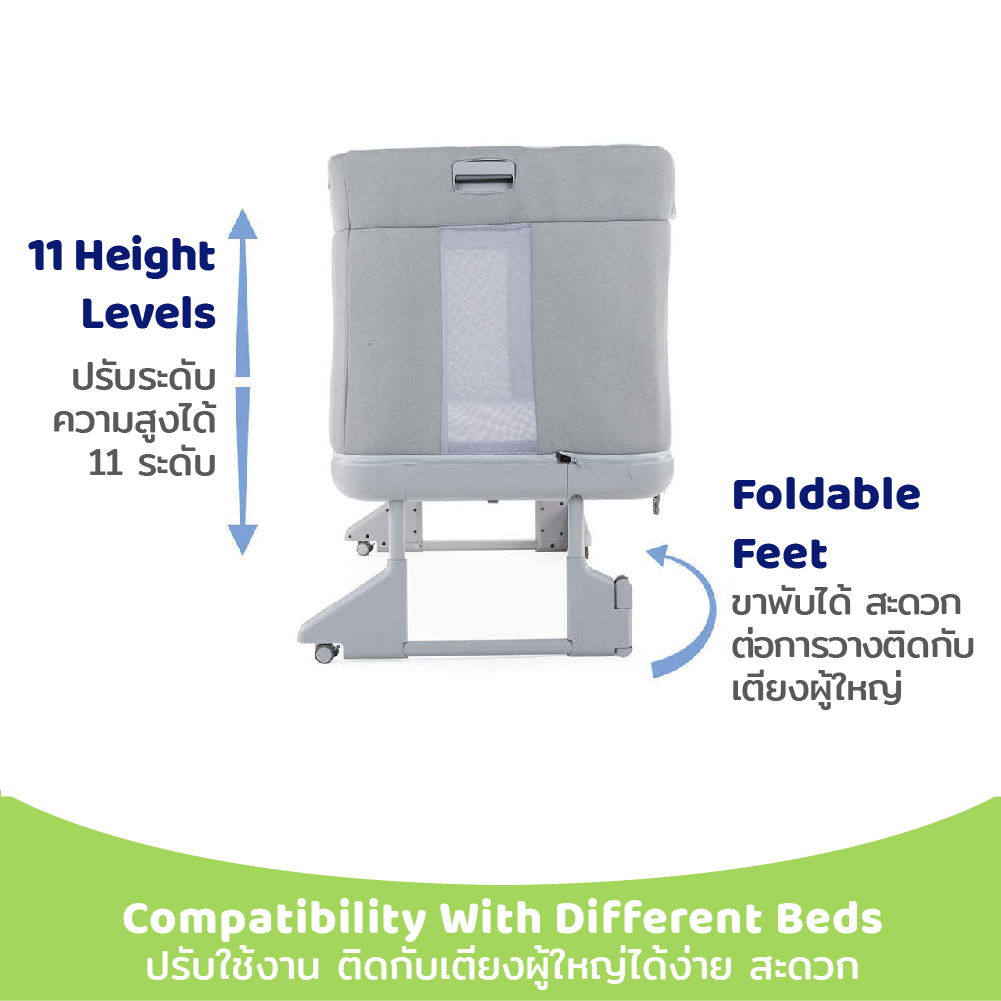 11 Height Levels

ปรับระดับ
ความสูงได้
11 ระดับ

Foldable Feet

ขาพับได้ สะดวก
ต่อการวางติดกับ
เตียงผู้ใหญ่

Compatibility With Different Beds
ปรับใช้งาน ติดกับเตียงผู้ใหญ่ได้ง่าย สะดวก